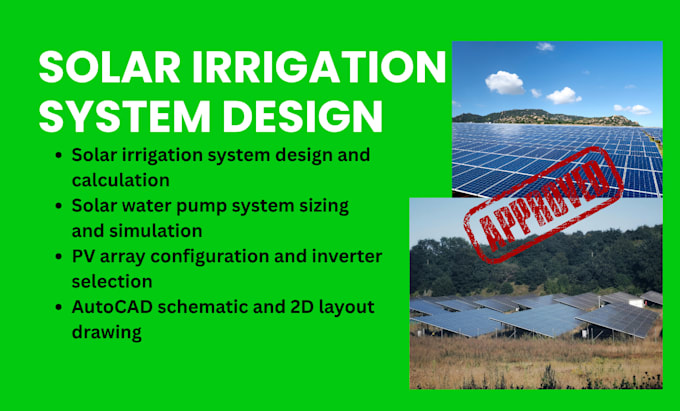 SOLAR IRRIGATION SYSTEM DESIGN

- Solar irrigation system design and calculation
- Solar water pump system sizing and simulation
- PV array configuration and inverter selection
- AutoCAD schematic and 2D layout drawing

APPROVED